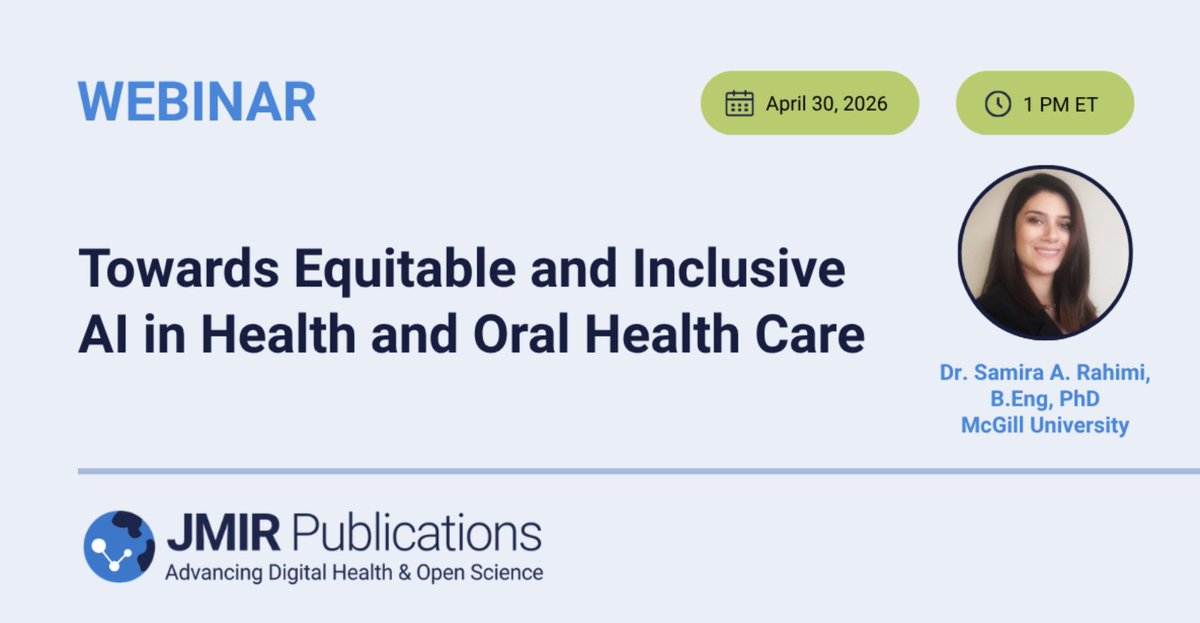 WEBINAR

April 30, 2026

1 PM ET

Towards Equitable and Inclusive AI in Health and Oral Health Care

Dr. Samira A. Rahimi, B.Eng, PhD
McGill University

JMIR Publications
Advancing Digital Health & Open Science